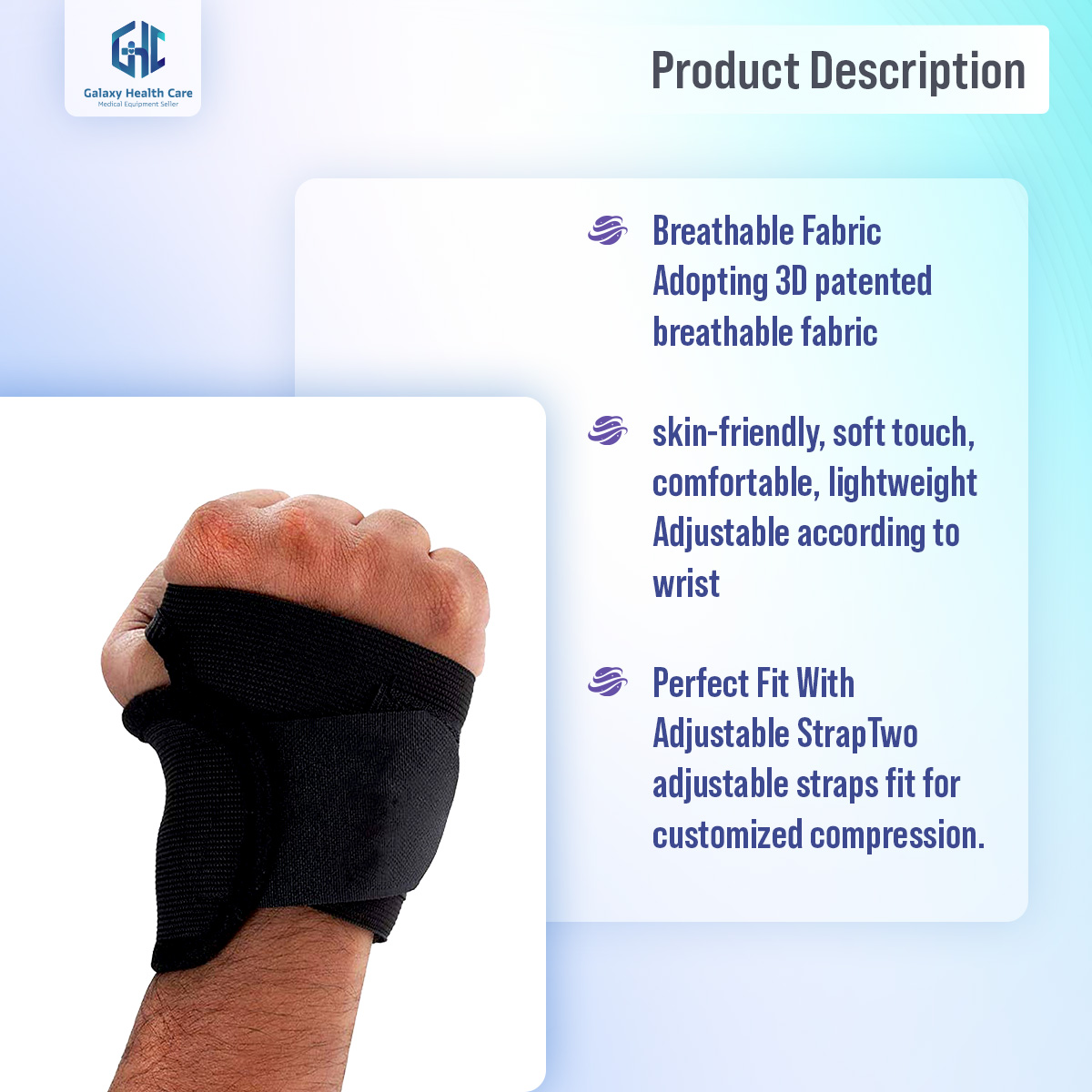 GHC
Galaxy Health Care
Medical Equipment Seller

Product Description

Breathable Fabric Adopting 3D patented breathable fabric

skin-friendly, soft touch, comfortable, lightweight Adjustable according to wrist

Perfect Fit With Adjustable StrapTwo adjustable straps fit for customized compression.